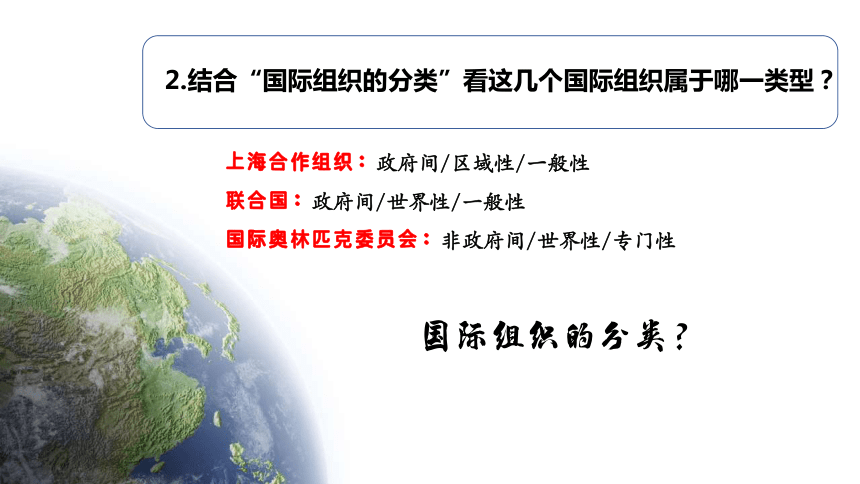 2.结合“国际组织的分类”看这几个国际组织属于哪一类型？

上海合作组织：政府间/区域性/一般性

联合国：政府间/世界性/一般性

国际奥林匹克委员会：非政府间/世界性/专门性

国际组织的分类？